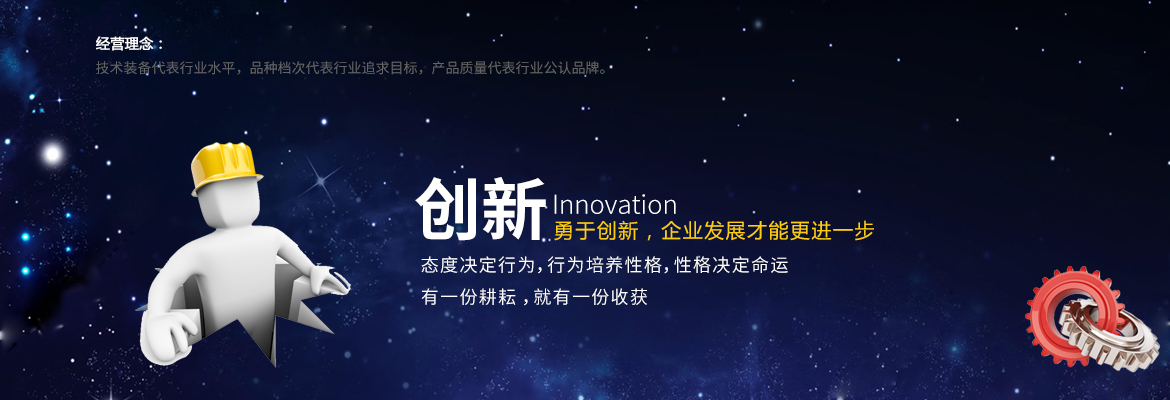 经营理念：
技术装备代表行业水平，品种档次代表行业追求目标，产品质量代表行业公认品牌。

创新 Innovation
勇于创新，企业发展才能更进一步

态度决定行为，行为培养性格，性格决定命运
有一份耕耘，就有一份收获